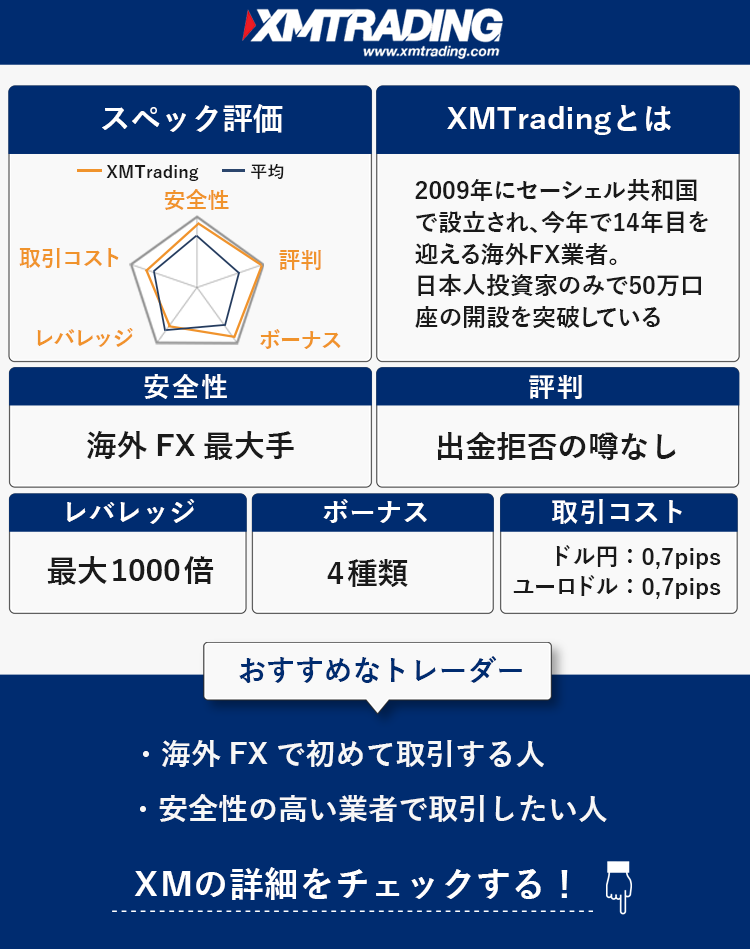 XMTRADING
www.xmtrading.com

スペック評価

XMTrading　平均

安全性
評判
ボーナス
レバレッジ
取引コスト

XMTradingとは

2009年にセーシェル共和国で設立され、今年で14年目を迎える海外FX業者。
日本人投資家のみで50万口座の開設を突破している

安全性

海外 FX 最大手

評判

出金拒否の噂なし

レバレッジ

最大1000倍

ボーナス

4種類

取引コスト

ドル円：0,7pips
ユーロドル：0,7pips

おすすめなトレーダー

・海外 FX で初めて取引する人

・安全性の高い業者で取引したい人

XMの詳細をチェックする！